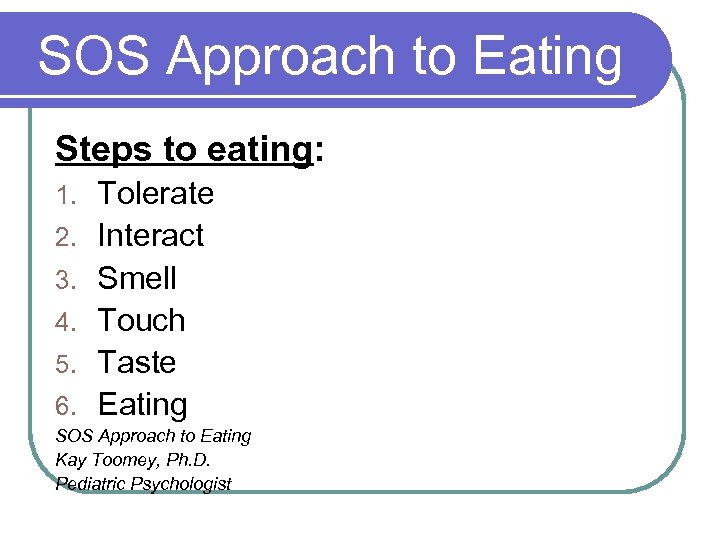 SOS Approach to Eating

Steps to eating:

1. Tolerate
2. Interact
3. Smell
4. Touch
5. Taste
6. Eating

SOS Approach to Eating
Kay Toomey, Ph.D.
Pediatric Psychologist